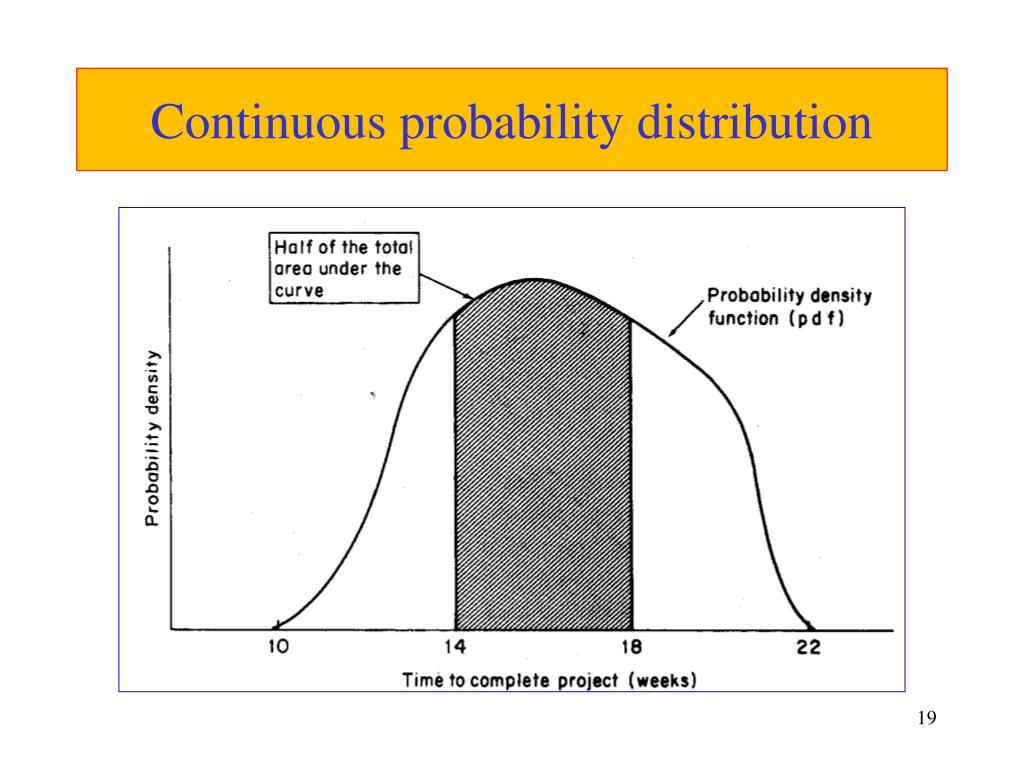 Continuous probability distribution

Half of the total area under the curve

Probability density function (p d f)

Probability density

10

14

18

22

Time to complete project (weeks)

19